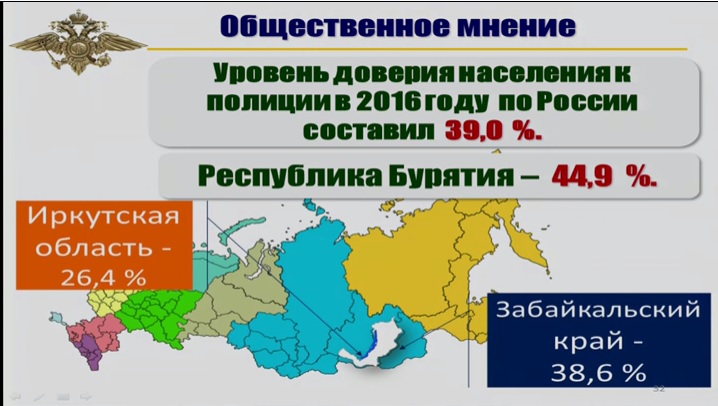 Общественное мнение

Уровень доверия населения к полиции в 2016 году по России составил 39,0 %.

Республика Бурятия – 44,9 %.

Иркутская область - 26,4 %

Забайкальский край - 38,6 %

32